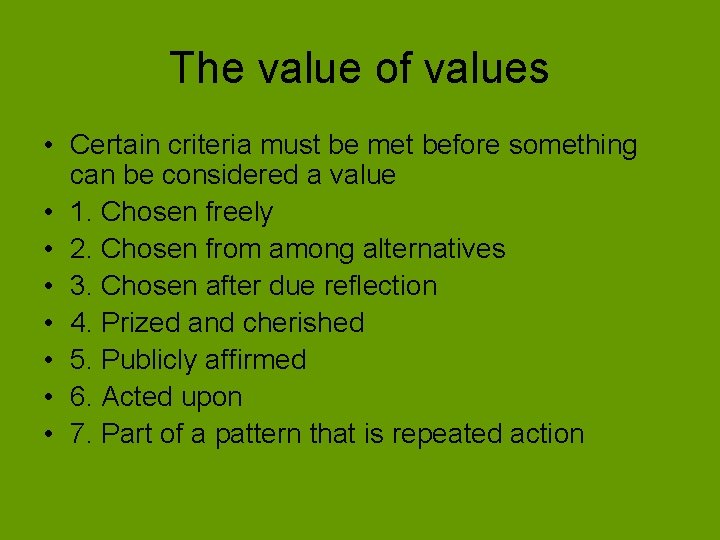 The value of values

• Certain criteria must be met before something can be considered a value
• 1. Chosen freely
• 2. Chosen from among alternatives
• 3. Chosen after due reflection
• 4. Prized and cherished
• 5. Publicly affirmed
• 6. Acted upon
• 7. Part of a pattern that is repeated action